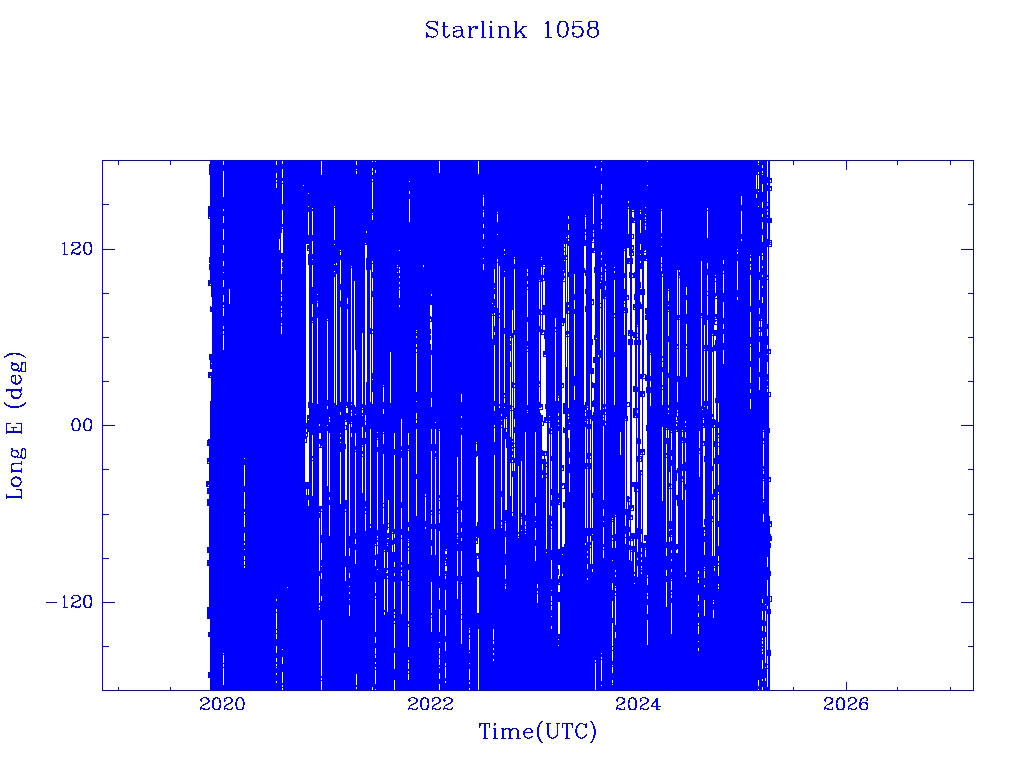 Starlink 1058

Long E (deg)

120

00

−120

2020

2022

2024

2026

Time(UTC)